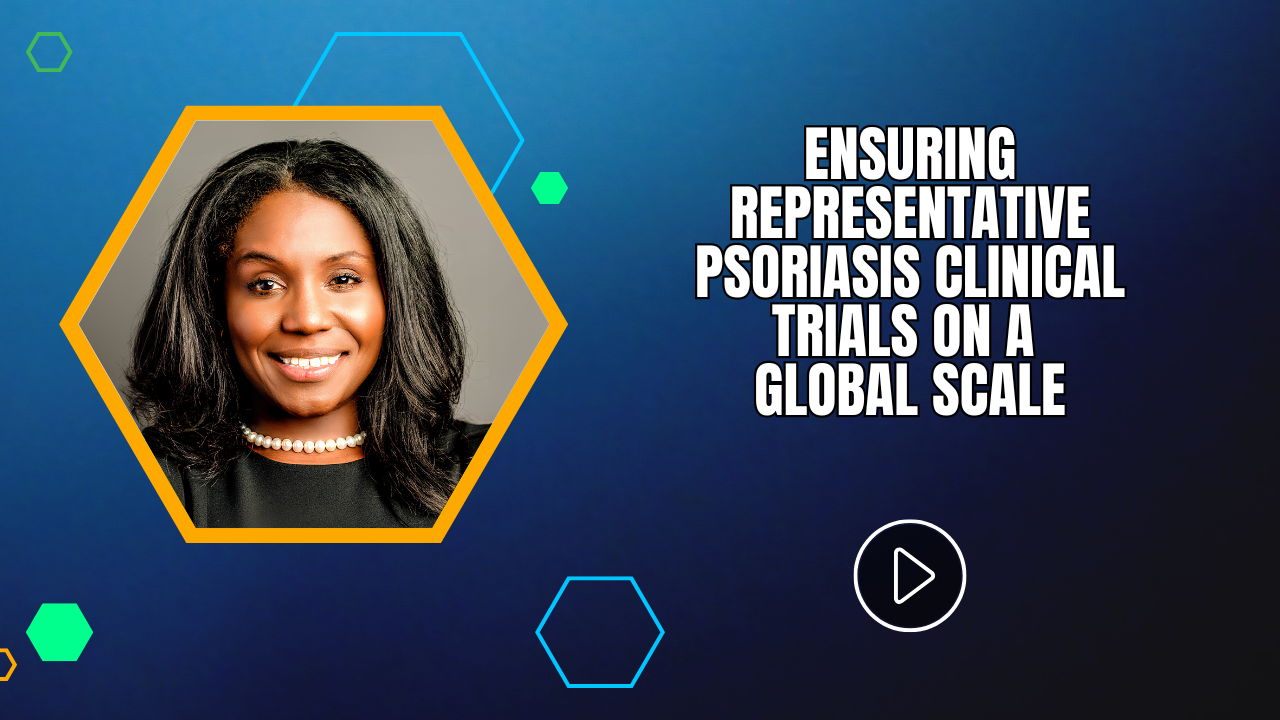 ENSURING REPRESENTATIVE PSORIASIS CLINICAL TRIALS ON A GLOBAL SCALE